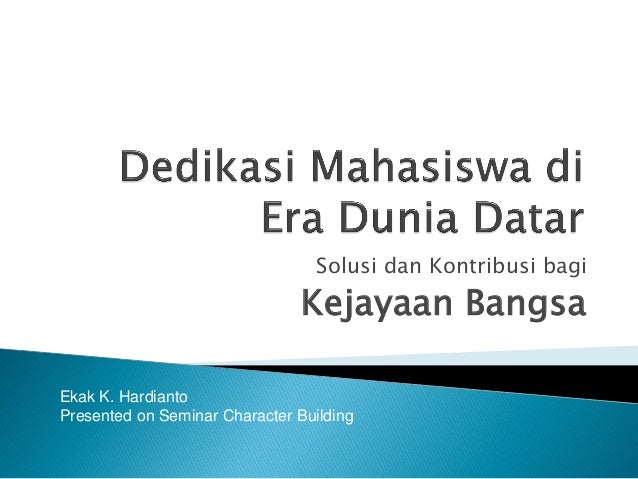 Dedikasi Mahasiswa di Era Dunia Datar

Solusi dan Kontribusi bagi

Kejayaan Bangsa

Ekak K. Hardianto
Presented on Seminar Character Building